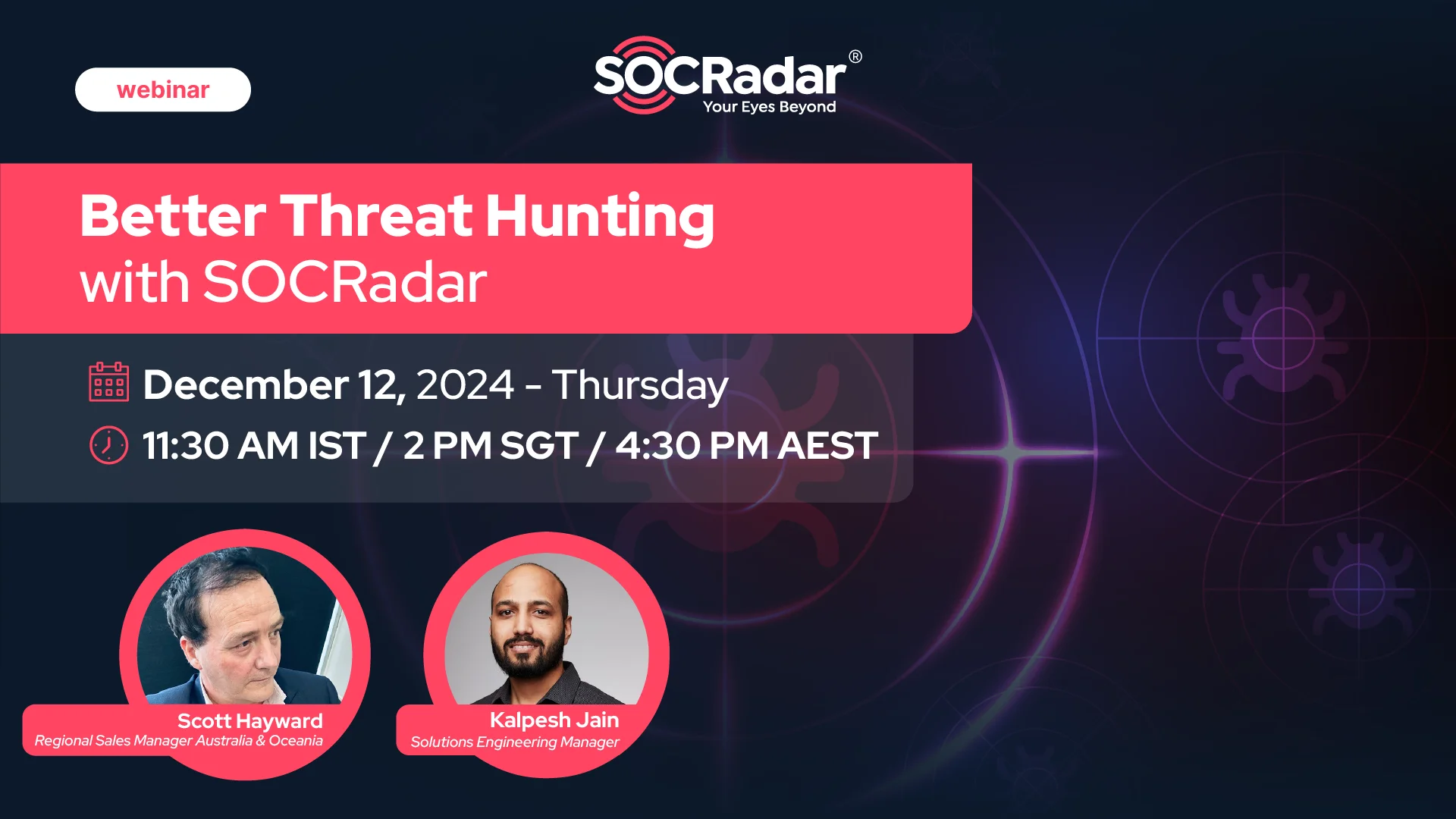 webinar

SOCRadar®
Your Eyes Beyond

Better Threat Hunting
with SOCRadar

December 12, 2024 - Thursday

11:30 AM IST / 2 PM SGT / 4:30 PM AEST

Scott Hayward
Regional Sales Manager Australia & Oceania

Kalpesh Jain
Solutions Engineering Manager